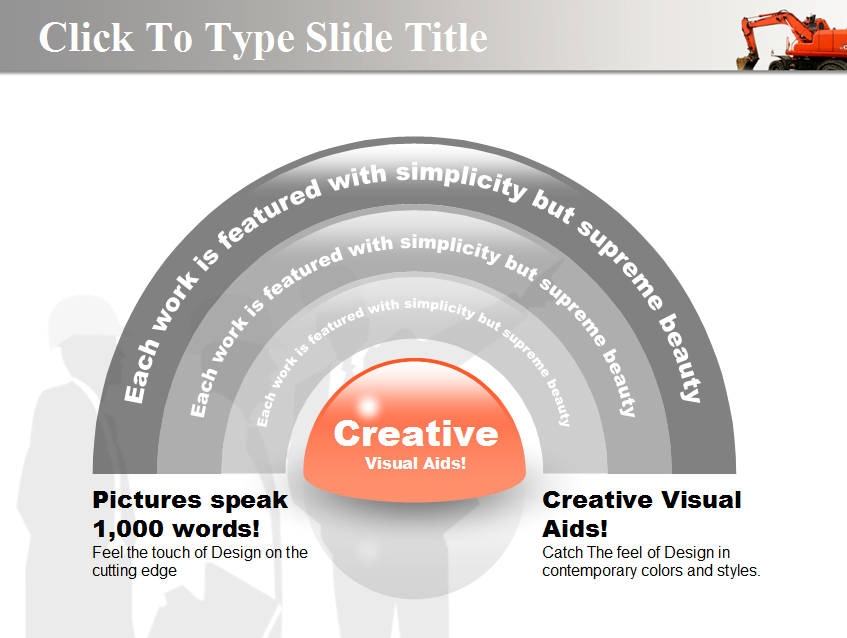 Click To Type Slide Title

Each work is featured with simplicity but supreme beauty

Each work is featured with simplicity but supreme beauty

Each work is featured with simplicity but supreme beauty

Creative
Visual Aids!

Pictures speak 1,000 words!
Feel the touch of Design on the cutting edge

Creative Visual Aids!
Catch The feel of Design in contemporary colors and styles.